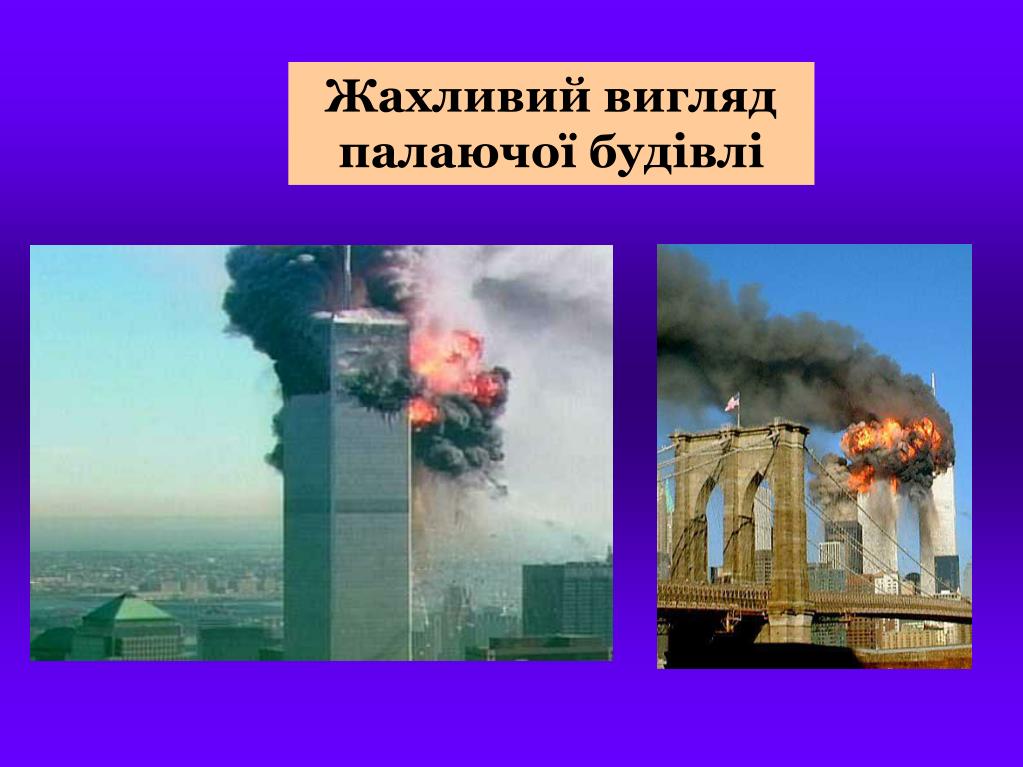 Жахливий вигляд палаючої будівлі